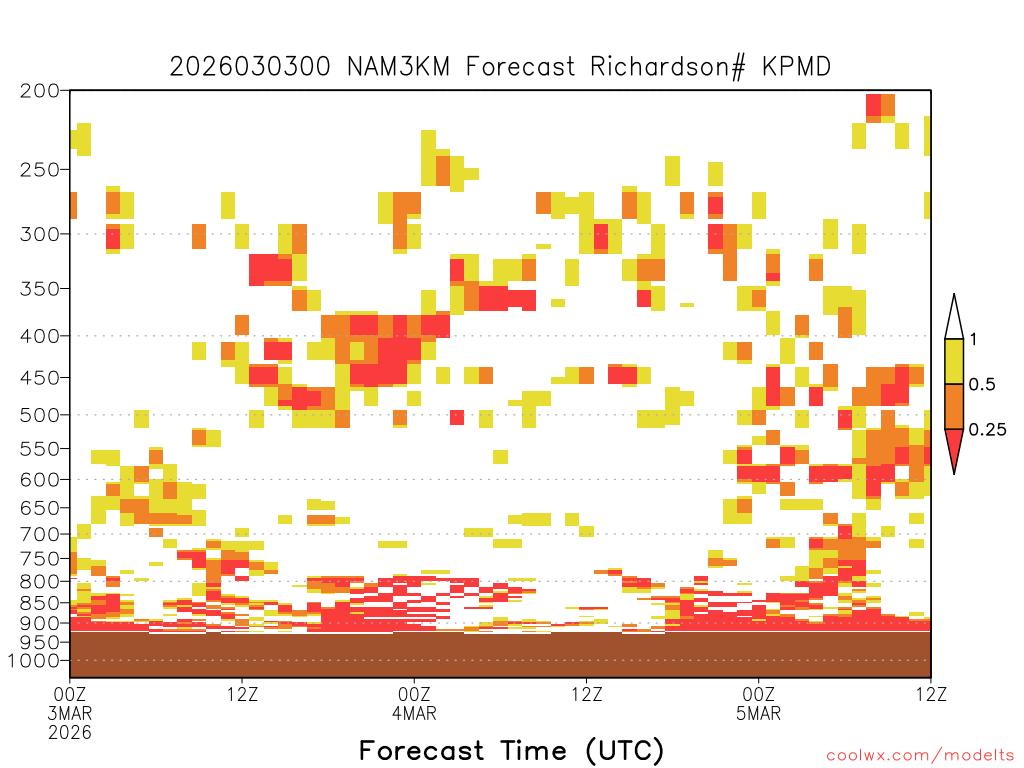 2026030300 NAM3KM Forecast Richardson# KPMD

200
250
300
350
400
450
500
550
600
650
700
750
800
850
900
950
1000

1
0.5
0.25

00Z
3MAR
2026
12Z
00Z
4MAR
12Z
00Z
5MAR
12Z

Forecast Time (UTC)

coolwx.com/modelts